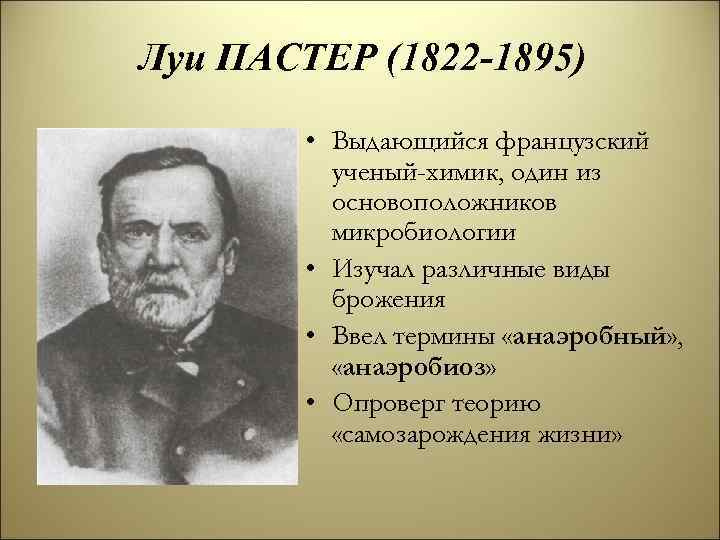 Луи ПАСТЕР (1822-1895)

• Выдающийся французский ученый-химик, один из основоположников микробиологии
• Изучал различные виды брожения
• Ввел термины «анаэробный», «анаэробиоз»
• Опроверг теорию «самозарождения жизни»